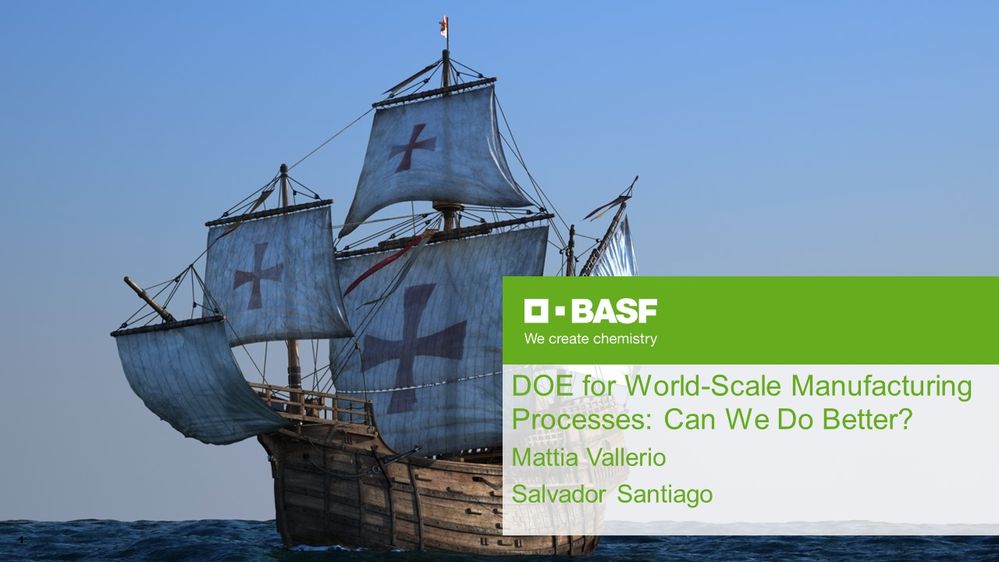 BASF
We create chemistry

DOE for World-Scale Manufacturing Processes: Can We Do Better?

Mattia Vallerio

Salvador Santiago